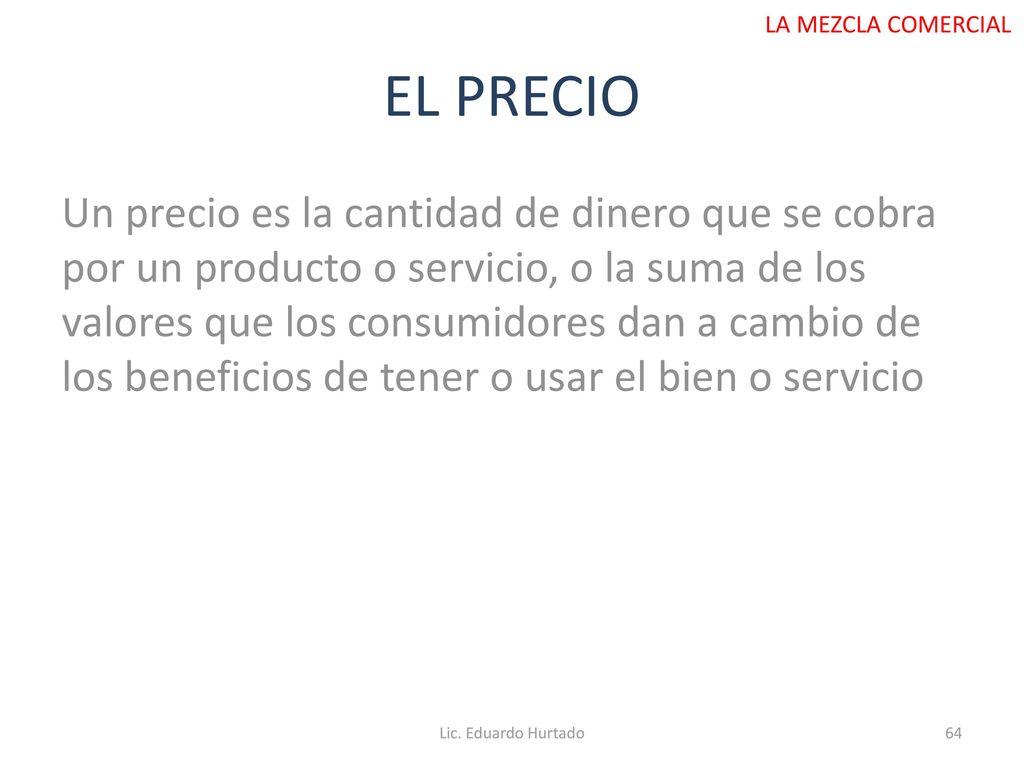 LA MEZCLA COMERCIAL

EL PRECIO

Un precio es la cantidad de dinero que se cobra por un producto o servicio, o la suma de los valores que los consumidores dan a cambio de los beneficios de tener o usar el bien o servicio

Lic. Eduardo Hurtado

64